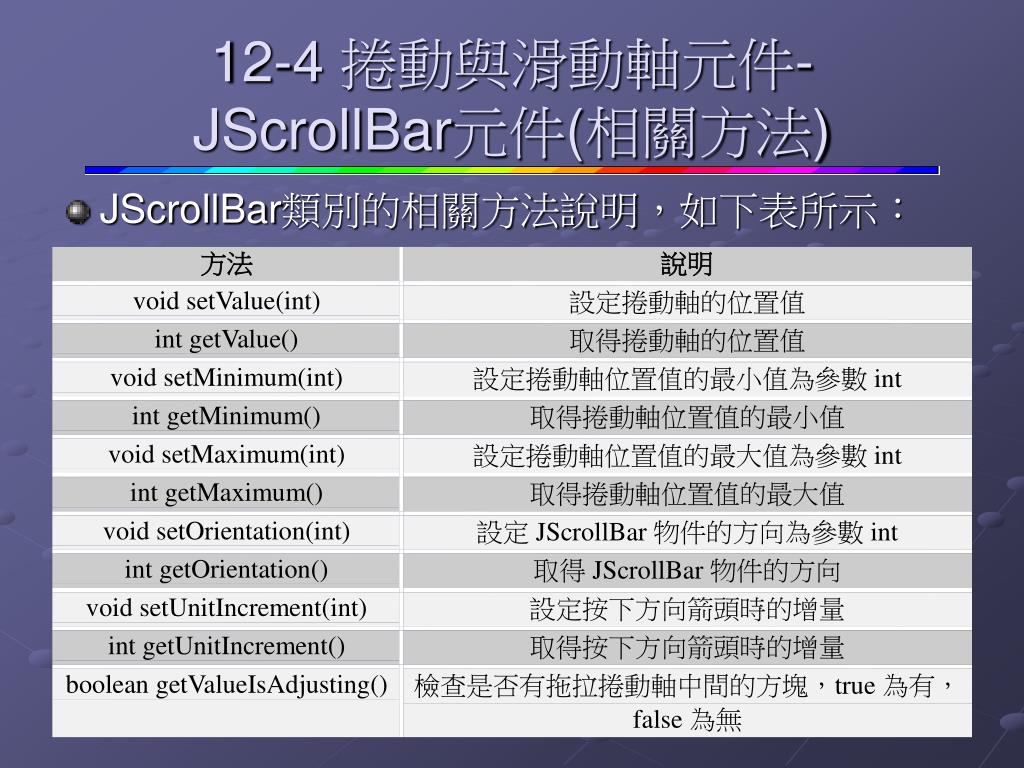 12-4 捲動與滑動軸元件-JScrollBar元件(相關方法)

JScrollBar類別的相關方法說明，如下表所示：

| 方法 | 說明 |
|---|---|
| void setValue(int) | 設定捲動軸的位置值 |
| int getValue() | 取得捲動軸的位置值 |
| void setMinimum(int) | 設定捲動軸位置值的最小值為參數 int |
| int getMinimum() | 取得捲動軸位置值的最小值 |
| void setMaximum(int) | 設定捲動軸位置值的最大值為參數 int |
| int getMaximum() | 取得捲動軸位置值的最大值 |
| void setOrientation(int) | 設定 JScrollBar 物件的方向為參數 int |
| int getOrientation() | 取得 JScrollBar 物件的方向 |
| void setUnitIncrement(int) | 設定按下方向箭頭時的增量 |
| int getUnitIncrement() | 取得按下方向箭頭時的增量 |
| boolean getValueIsAdjusting() | 檢查是否有拖拉捲動軸中間的方塊，true 為有，false 為無 |